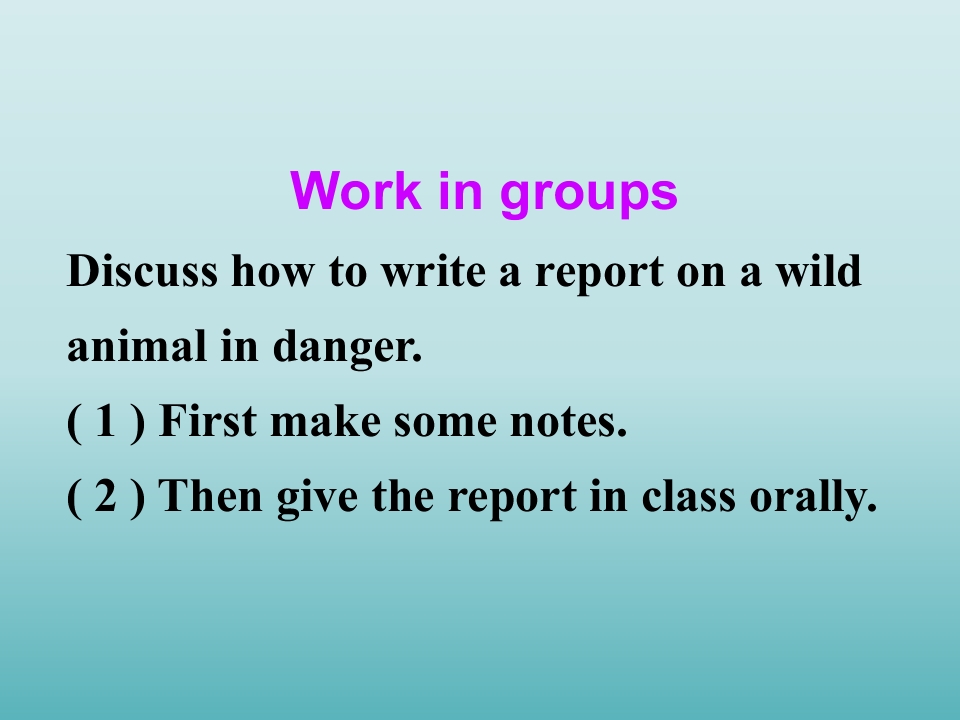 Work in groups

Discuss how to write a report on a wild animal in danger.

( 1 ) First make some notes.

( 2 ) Then give the report in class orally.